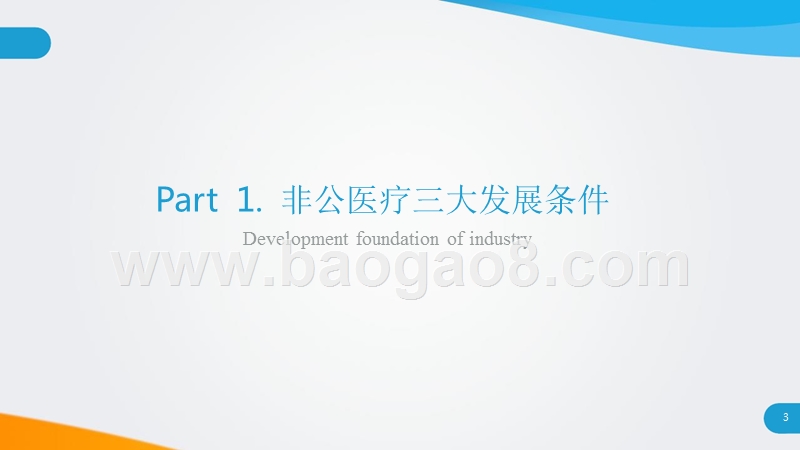 Part 1. 非公医疗三大发展条件

Development foundation of industry

www.baogao8.com

3